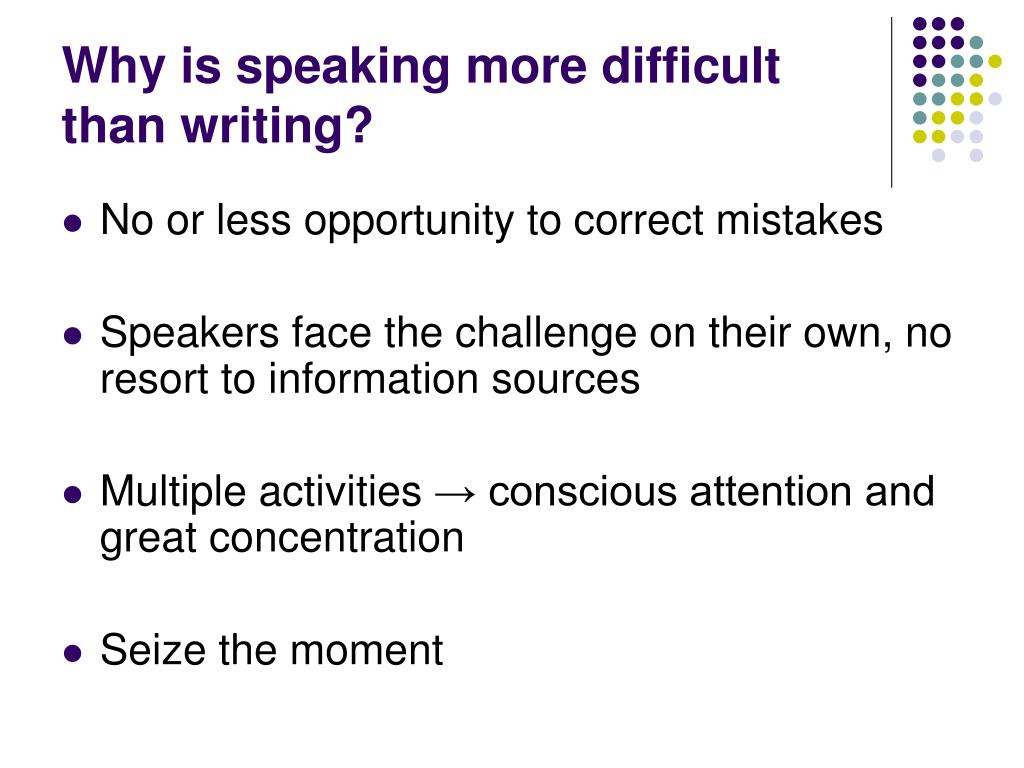 Why is speaking more difficult than writing?

- No or less opportunity to correct mistakes

- Speakers face the challenge on their own, no resort to information sources

- Multiple activities → conscious attention and great concentration

- Seize the moment